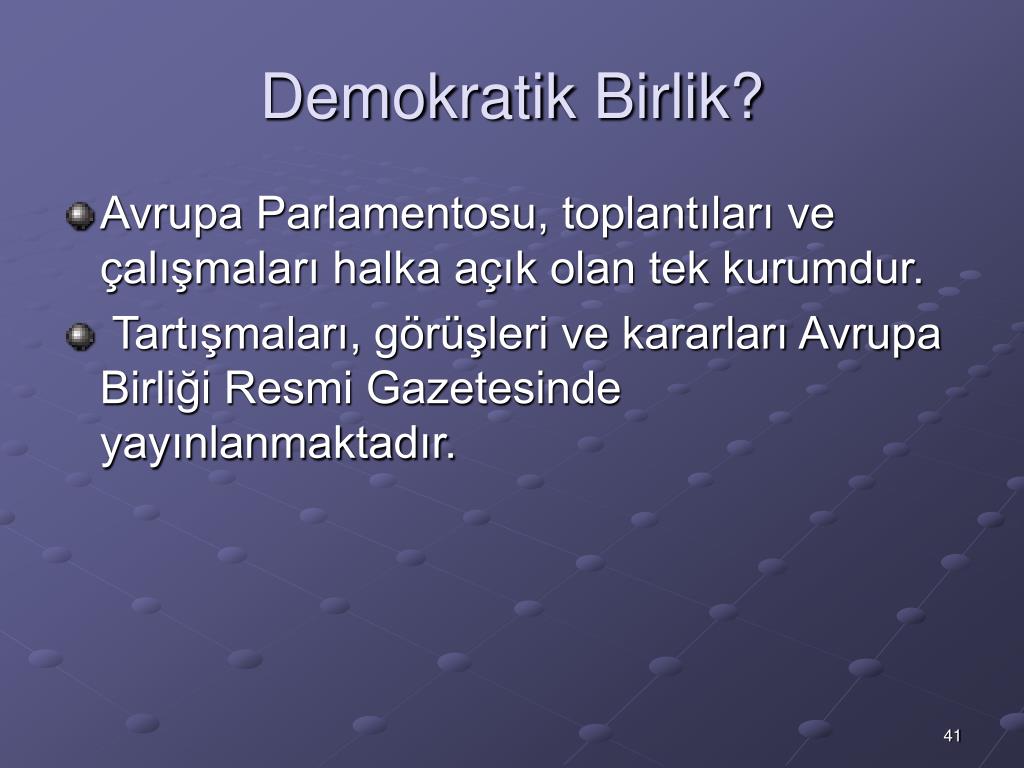 Demokratik Birlik?

Avrupa Parlamentosu, toplantıları ve çalışmaları halka açık olan tek kurumdur.

Tartışmaları, görüşleri ve kararları Avrupa Birliği Resmi Gazetesinde yayınlanmaktadır.

41